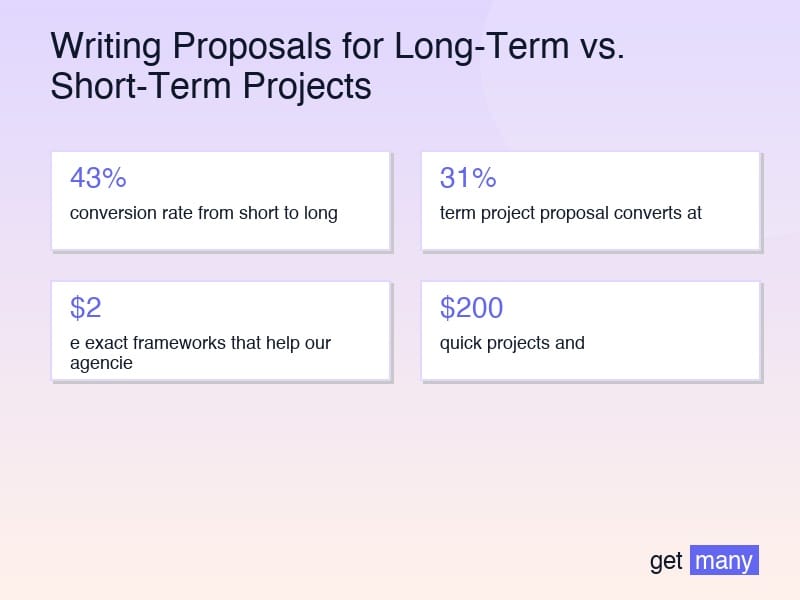 Writing Proposals for Long-Term vs. Short-Term Projects

43%

conversion rate from short to long

31%

term project proposal converts at

$2

e exact frameworks that help our agencie

$200

quick projects and

get many